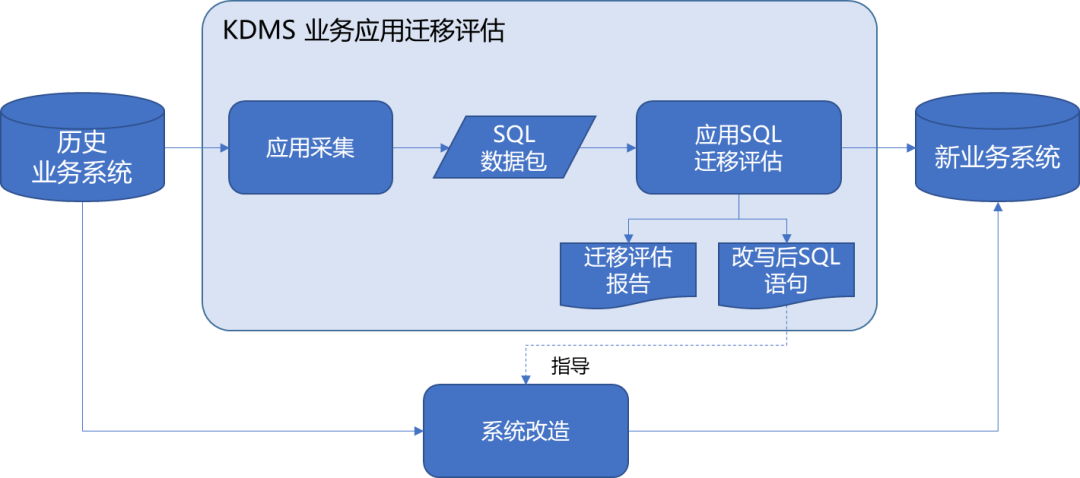 KDMS 业务应用迁移评估

历史
业务系统

应用采集

SQL
数据包

应用SQL
迁移评估

新业务系统

迁移评估
报告

改写后SQL
语句

指导

系统改造